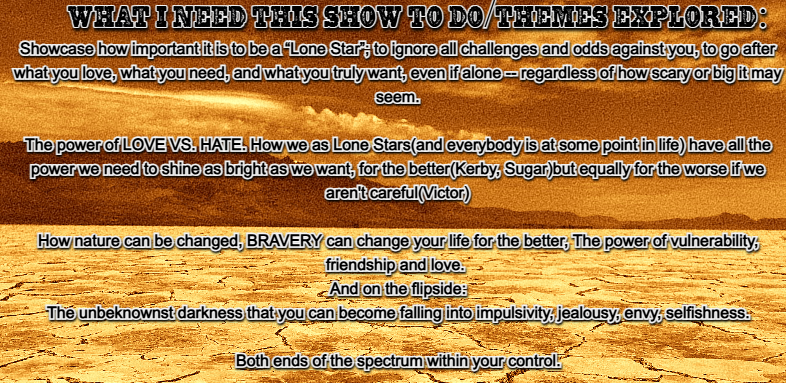 WHAT I NEED THIS SHOW TO DO/THEMES EXPLORED:

Showcase how important it is to be a "Lone Star"; to ignore all challenges and odds against you, to go after what you love, what you need, and what you truly want, even if alone -- regardless of how scary or big it may seem.

The power of LOVE VS. HATE. How we as Lone Stars(and everybody is at some point in life) have all the power we need to shine as bright as we want, for the better(Kerby, Sugar)but equally for the worse if we aren't careful(Victor)

How nature can be changed, BRAVERY can change your life for the better, The power of vulnerability, friendship and love.
And on the flipside:
The unbeknownst darkness that you can become falling into impulsivity, jealousy, envy, selfishness.

Both ends of the spectrum within your control.